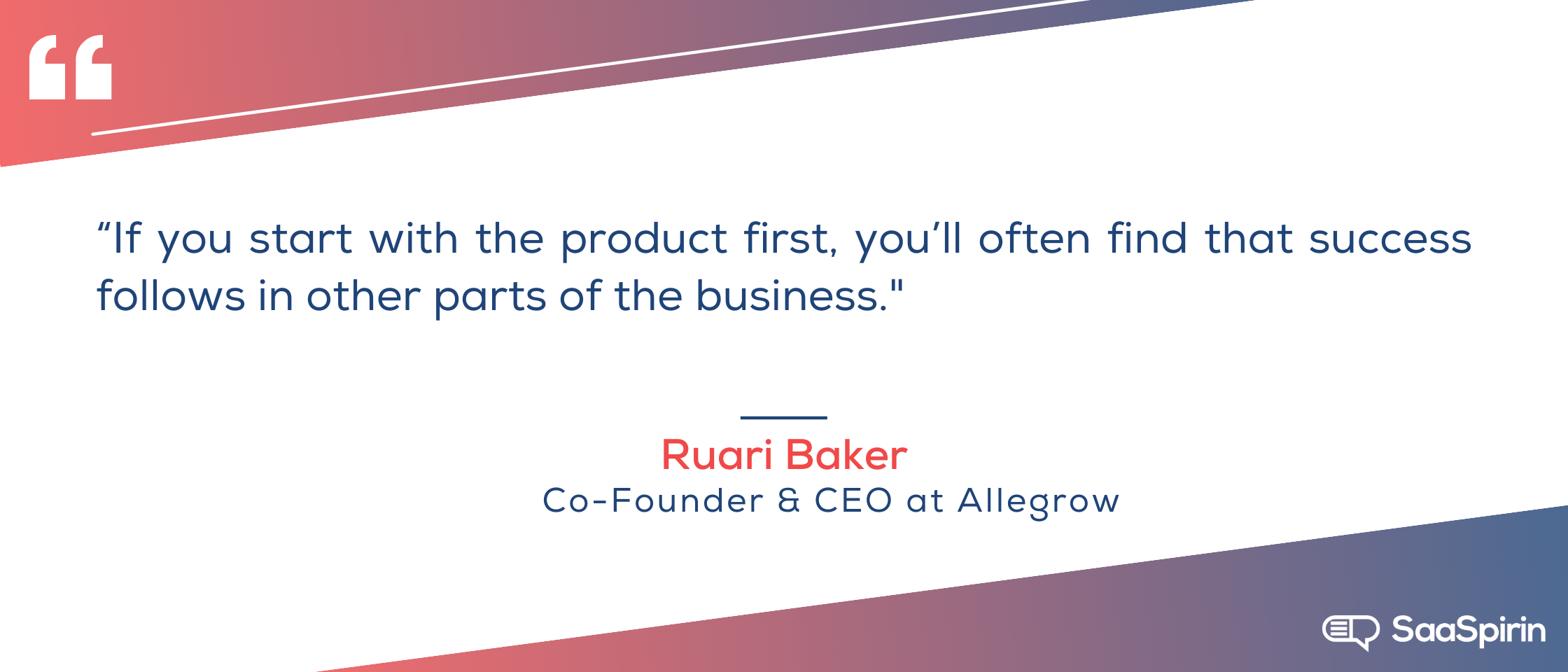 “If you start with the product first, you’ll often find that success follows in other parts of the business."

Ruari Baker
Co-Founder & CEO at Allegrow

SaaSpirin